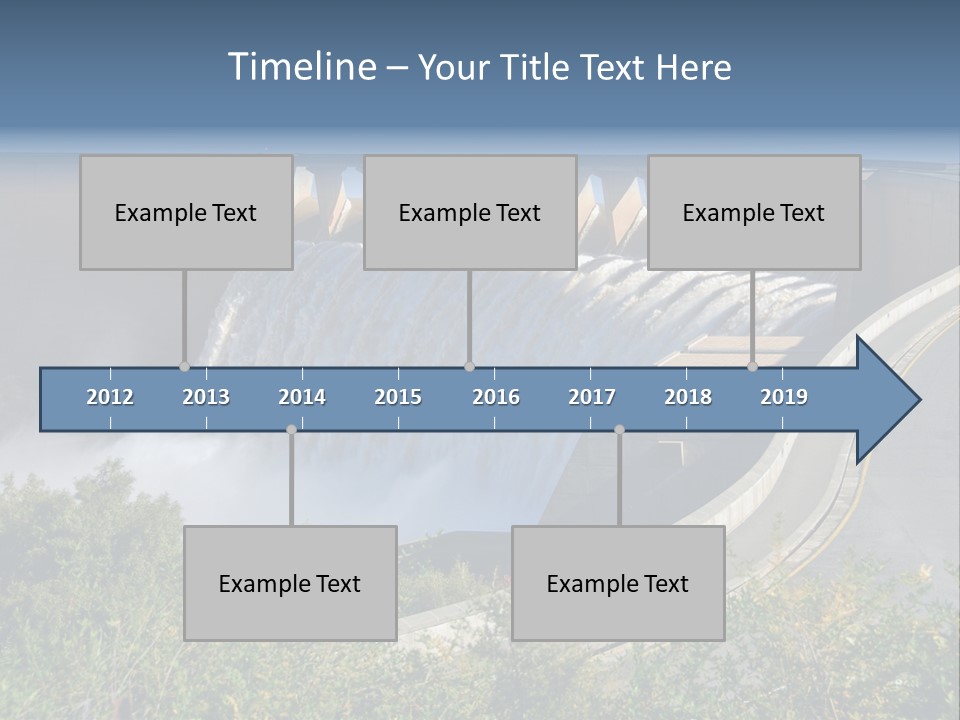 Timeline – Your Title Text Here

Example Text

Example Text

Example Text

2012 2013 2014 2015 2016 2017 2018 2019

Example Text

Example Text